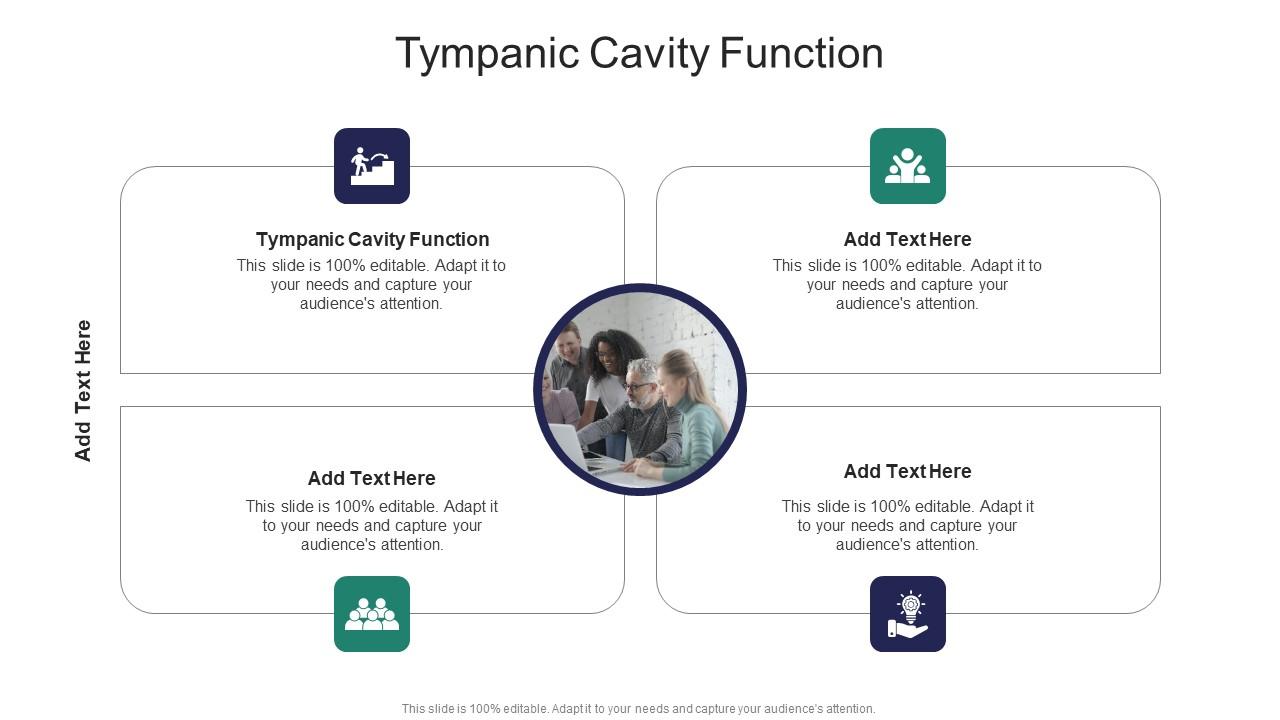 Tympanic Cavity Function

Add Text Here

Tympanic Cavity Function
This slide is 100% editable. Adapt it to your needs and capture your audience's attention.

Add Text Here
This slide is 100% editable. Adapt it to your needs and capture your audience's attention.

Add Text Here
This slide is 100% editable. Adapt it to your needs and capture your audience's attention.

Add Text Here
This slide is 100% editable. Adapt it to your needs and capture your audience's attention.

This slide is 100% editable. Adapt it to your needs and capture your audience's attention.